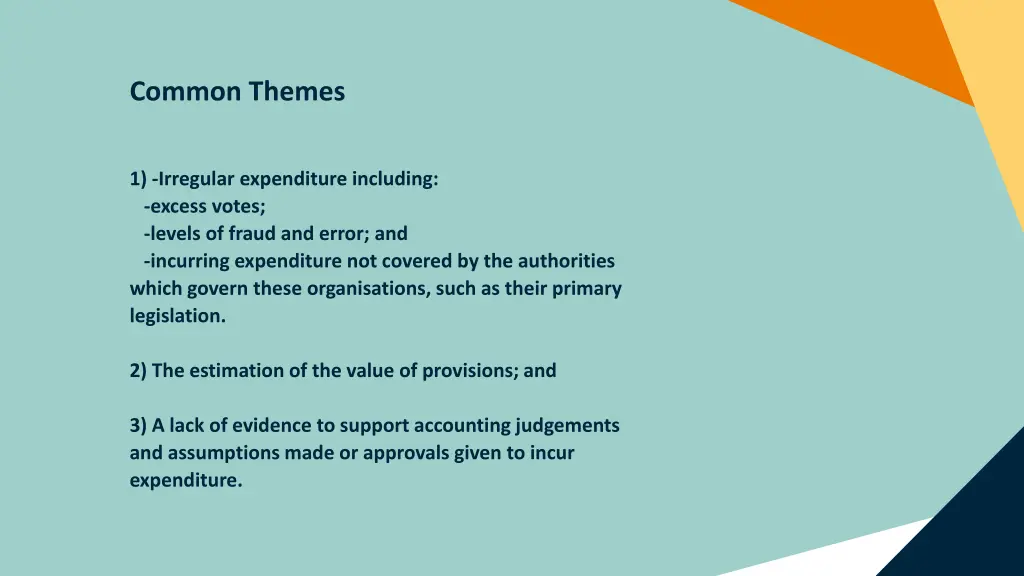 Common Themes

1) -Irregular expenditure including:
-excess votes;
-levels of fraud and error; and
-incurring expenditure not covered by the authorities which govern these organisations, such as their primary legislation.

2) The estimation of the value of provisions; and

3) A lack of evidence to support accounting judgements and assumptions made or approvals given to incur expenditure.